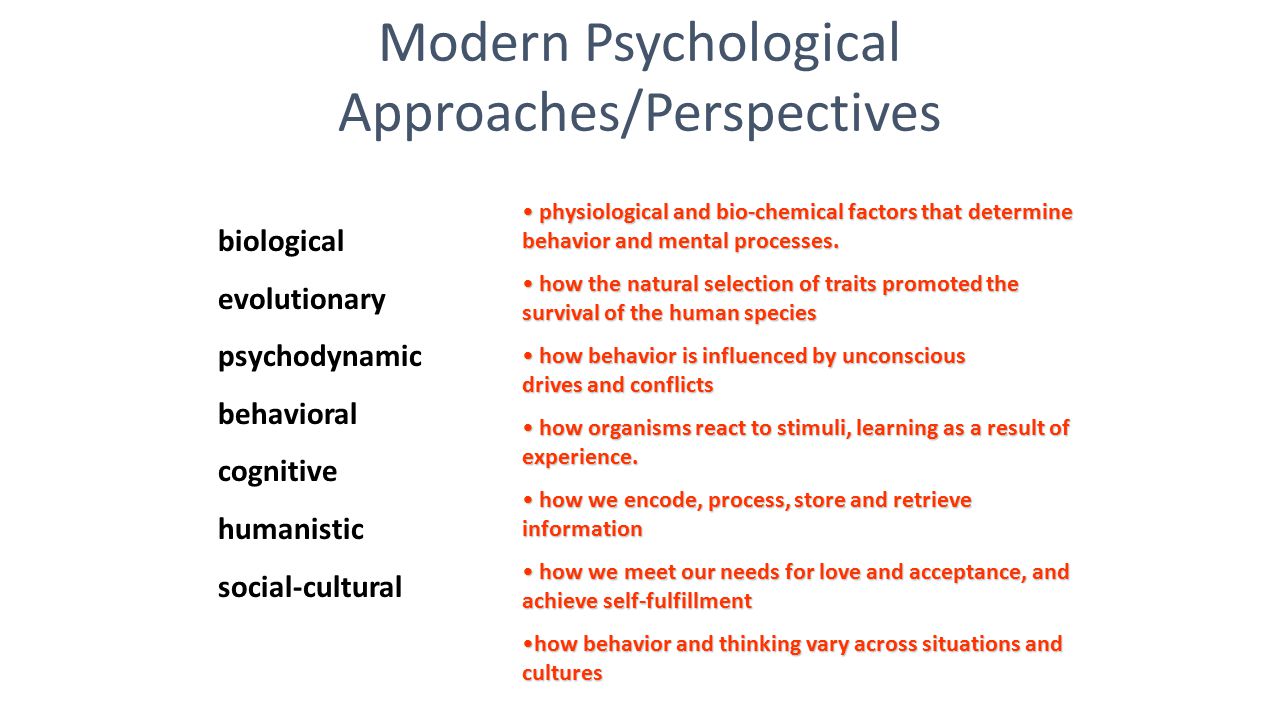 Modern Psychological Approaches/Perspectives

biological

evolutionary

psychodynamic

behavioral

cognitive

humanistic

social-cultural

• physiological and bio-chemical factors that determine behavior and mental processes.

• how the natural selection of traits promoted the survival of the human species

• how behavior is influenced by unconscious drives and conflicts

• how organisms react to stimuli, learning as a result of experience.

• how we encode, process, store and retrieve information

• how we meet our needs for love and acceptance, and achieve self-fulfillment

•how behavior and thinking vary across situations and cultures